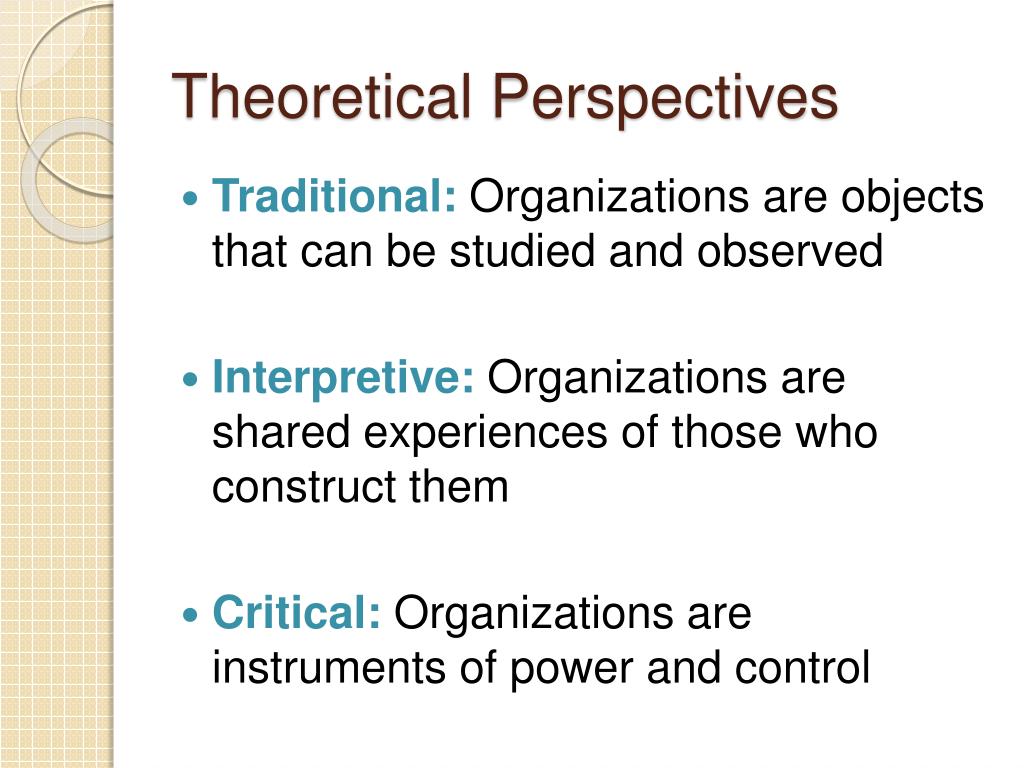 Theoretical Perspectives

• Traditional: Organizations are objects that can be studied and observed

• Interpretive: Organizations are shared experiences of those who construct them

• Critical: Organizations are instruments of power and control